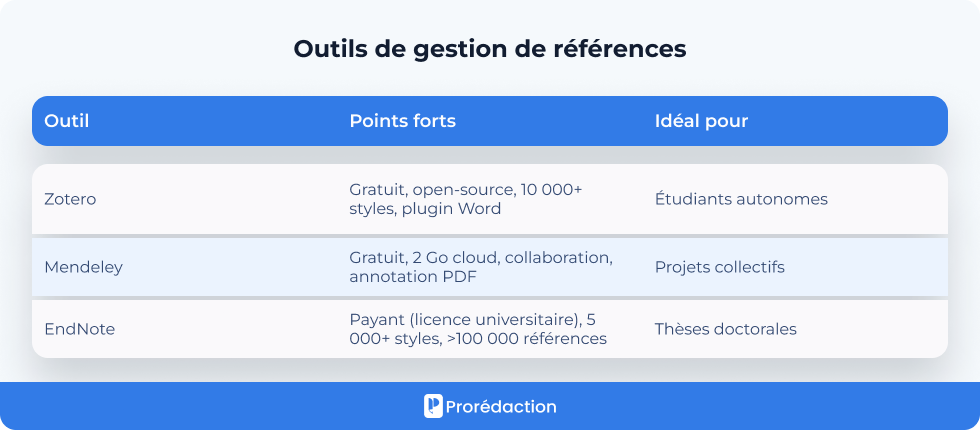 Outils de gestion de références

| Outil | Points forts | Idéal pour |
|---|---|---|
| Zotero | Gratuit, open-source, 10 000+ styles, plugin Word | Étudiants autonomes |
| Mendeley | Gratuit, 2 Go cloud, collaboration, annotation PDF | Projets collectifs |
| EndNote | Payant (licence universitaire), 5 000+ styles, >100 000 références | Thèses doctorales |

Prorédaction